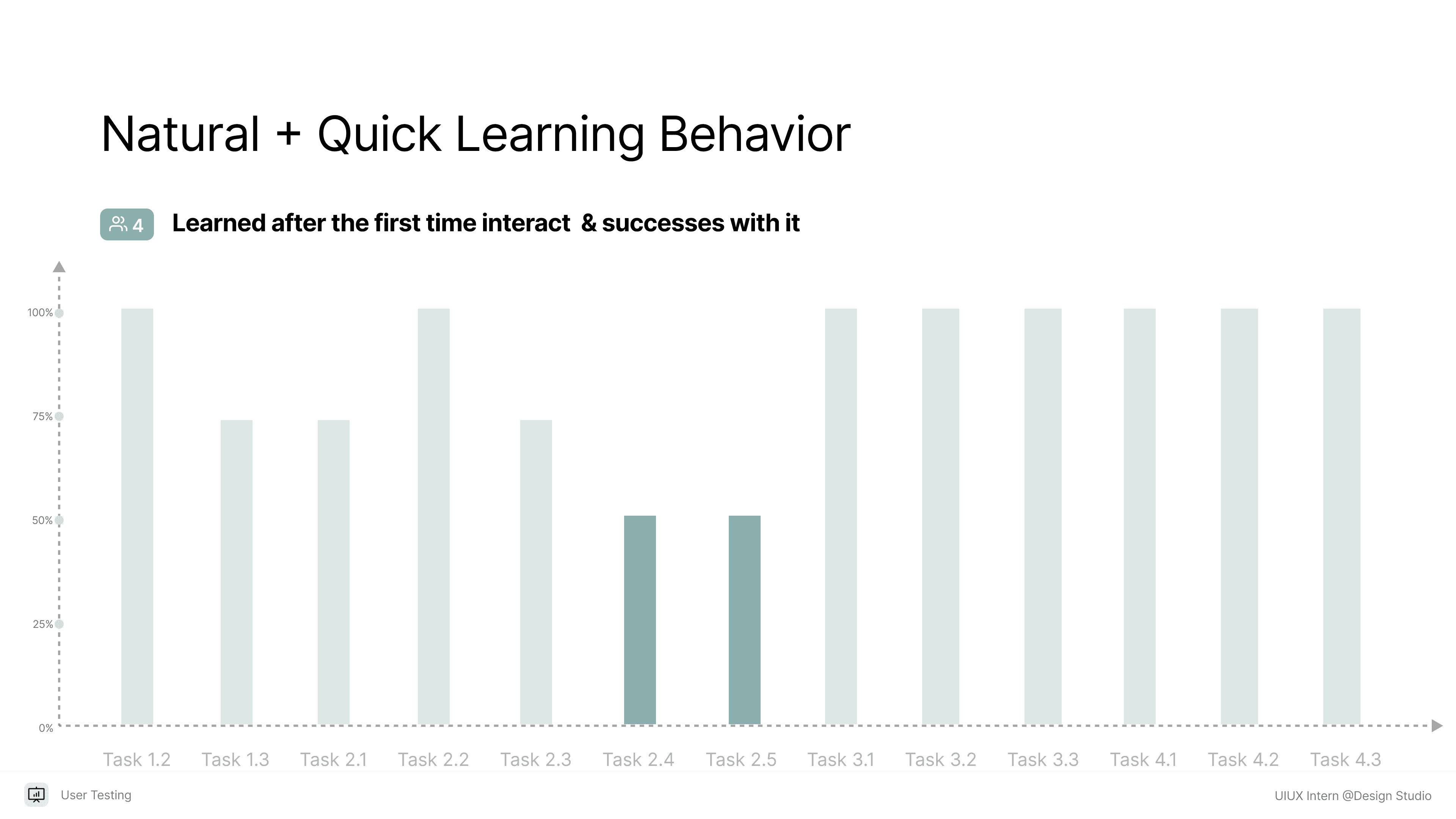 Natural + Quick Learning Behavior

4 Learned after the first time interact & successes with it

100%
75%
50%
25%
0%

Task 1.2 Task 1.3 Task 2.1 Task 2.2 Task 2.3 Task 2.4 Task 2.5 Task 3.1 Task 3.2 Task 3.3 Task 4.1 Task 4.2 Task 4.3

User Testing

UIUX Intern @Design Studio